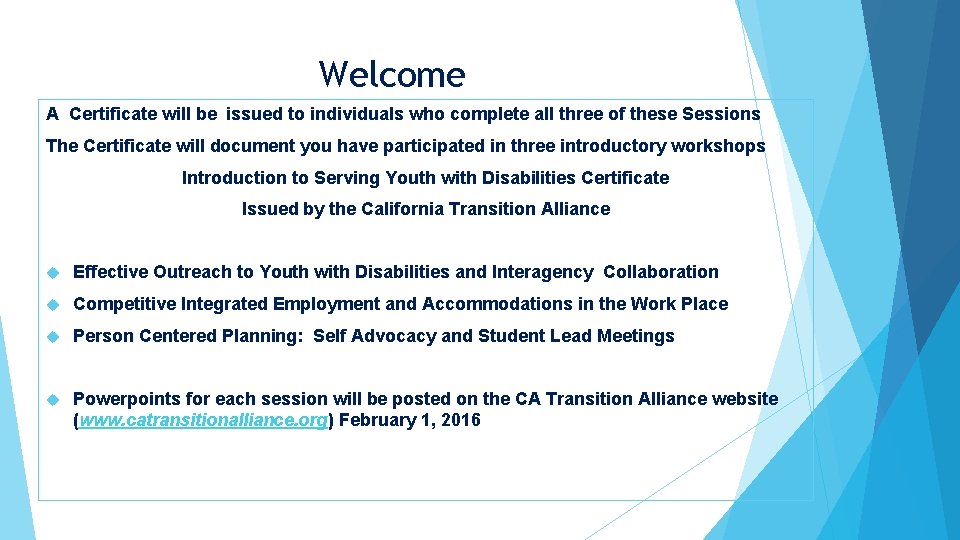 Welcome

A Certificate will be issued to individuals who complete all three of these Sessions

The Certificate will document you have participated in three introductory workshops

Introduction to Serving Youth with Disabilities Certificate

Issued by the California Transition Alliance

Effective Outreach to Youth with Disabilities and Interagency Collaboration

Competitive Integrated Employment and Accommodations in the Work Place

Person Centered Planning: Self Advocacy and Student Lead Meetings

Powerpoints for each session will be posted on the CA Transition Alliance website (www.catransitionalliance.org) February 1, 2016